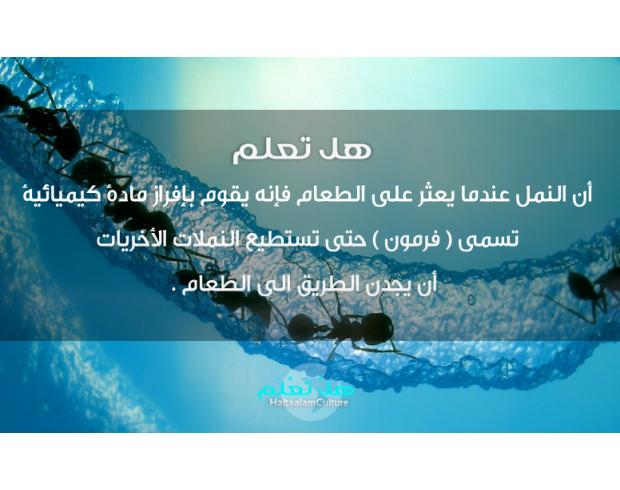 هل تعلم

أن النمل عندما يعثر على الطعام فإنه يقوم بإفراز مادة كيميائية تسمى ( فرمون ) حتى تستطيع النملات الأخريات أن يجدن الطريق الى الطعام .

هل تعلم
HaltaalamCulture